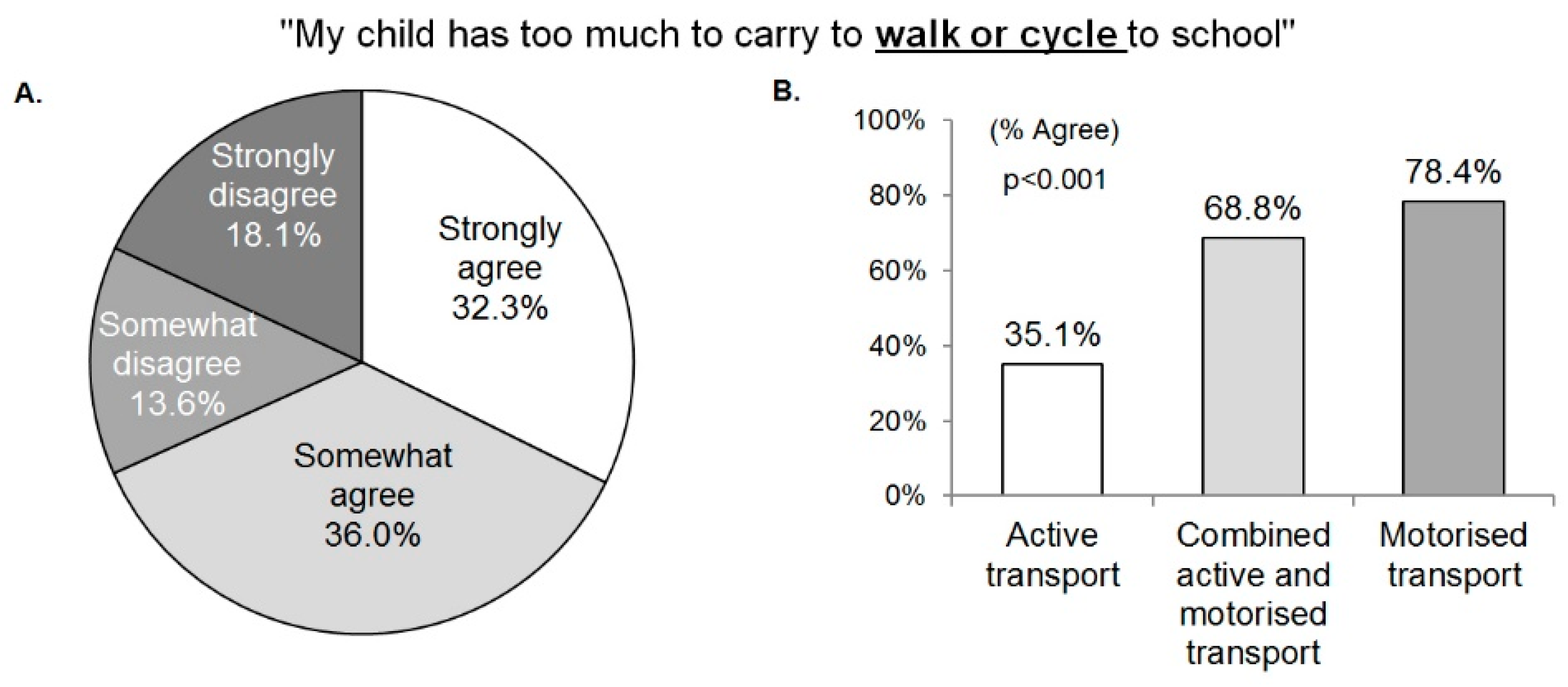 "My child has too much to carry to walk or cycle to school"

A.

Strongly disagree 18.1%

Strongly agree 32.3%

Somewhat disagree 13.6%

Somewhat agree 36.0%

B.

100%
80%
60%
40%
20%
0%

(% Agree)
p<0.001

35.1%
68.8%
78.4%

Active transport
Combined active and motorised transport
Motorised transport